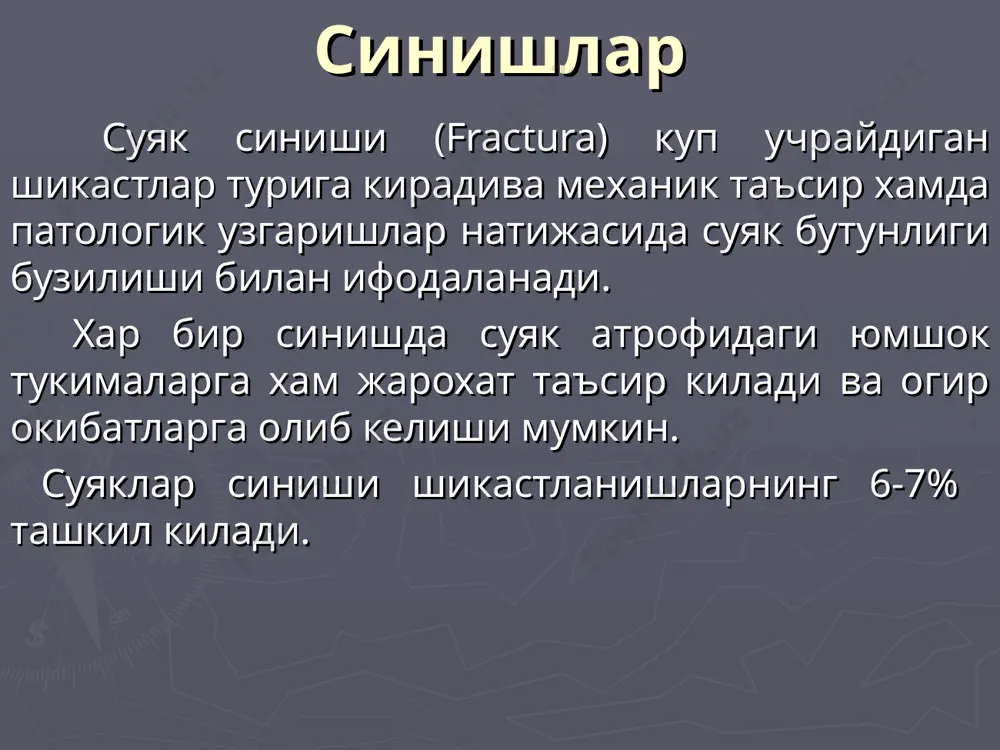 Синишлар

Суяк синиши (Fractura) куп учрайдиган шикастлар турига кирадива механик таъсир хамда патологик узгаришлар натижасида суяк бутунлиги бузилиши билан ифодаланади.

Хар бир синишда суяк атрофидаги юмшок тукималарга хам жарохат таъсир килади ва огир окибатларга олиб келиши мумкин.

Суяклар синиши шикастланишларнинг 6-7% ташкил килади.